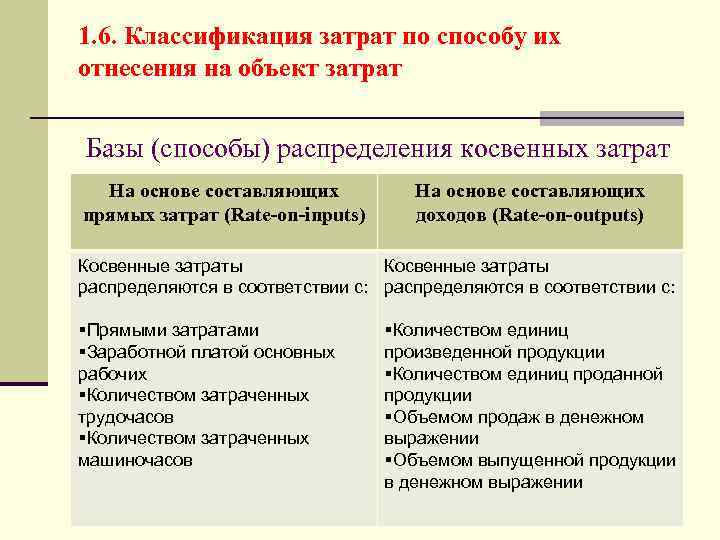 1.6. Классификация затрат по способу их отнесения на объект затрат

Базы (способы) распределения косвенных затрат

| На основе составляющих прямых затрат (Rate-on-inputs) | На основе составляющих доходов (Rate-on-outputs) |
|---|---|
| Косвенные затраты распределяются в соответствии с: ▪Прямыми затратами ▪Заработной платой основных рабочих ▪Количеством затраченных трудочасов ▪Количеством затраченных машиночасов | Косвенные затраты распределяются в соответствии с: ▪Количеством единиц произведенной продукции ▪Количеством единиц проданной продукции ▪Объемом продаж в денежном выражении ▪Объемом выпущенной продукции в денежном выражении |